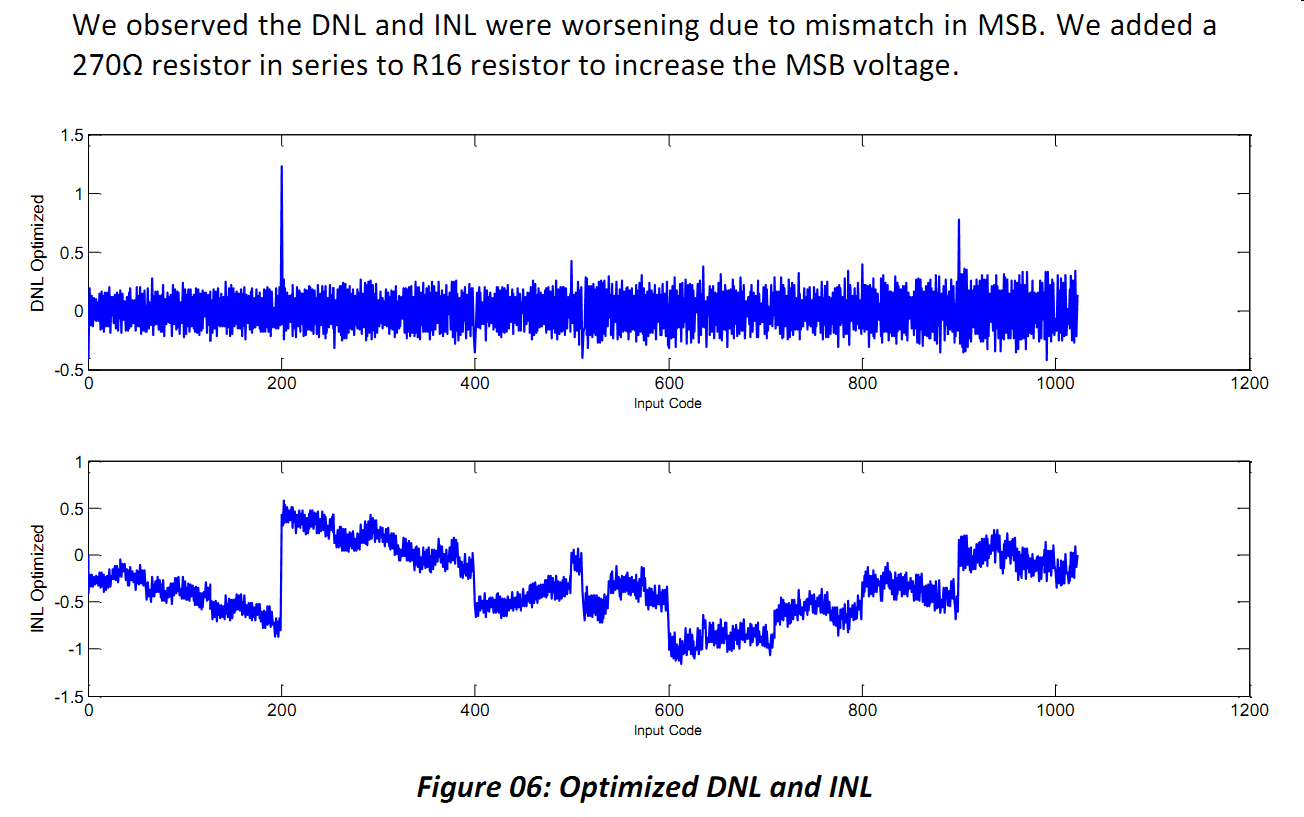 We observed the DNL and INL were worsening due to mismatch in MSB. We added a 270Ω resistor in series to R16 resistor to increase the MSB voltage.

DNL Optimized
1.5
1
0.5
0
-0.5
0
200
400
600
800
1000
1200
Input Code

INL Optimized
1
0.5
0
-0.5
-1
-1.5
0
200
400
600
800
1000
1200
Input Code

Figure 06: Optimized DNL and INL